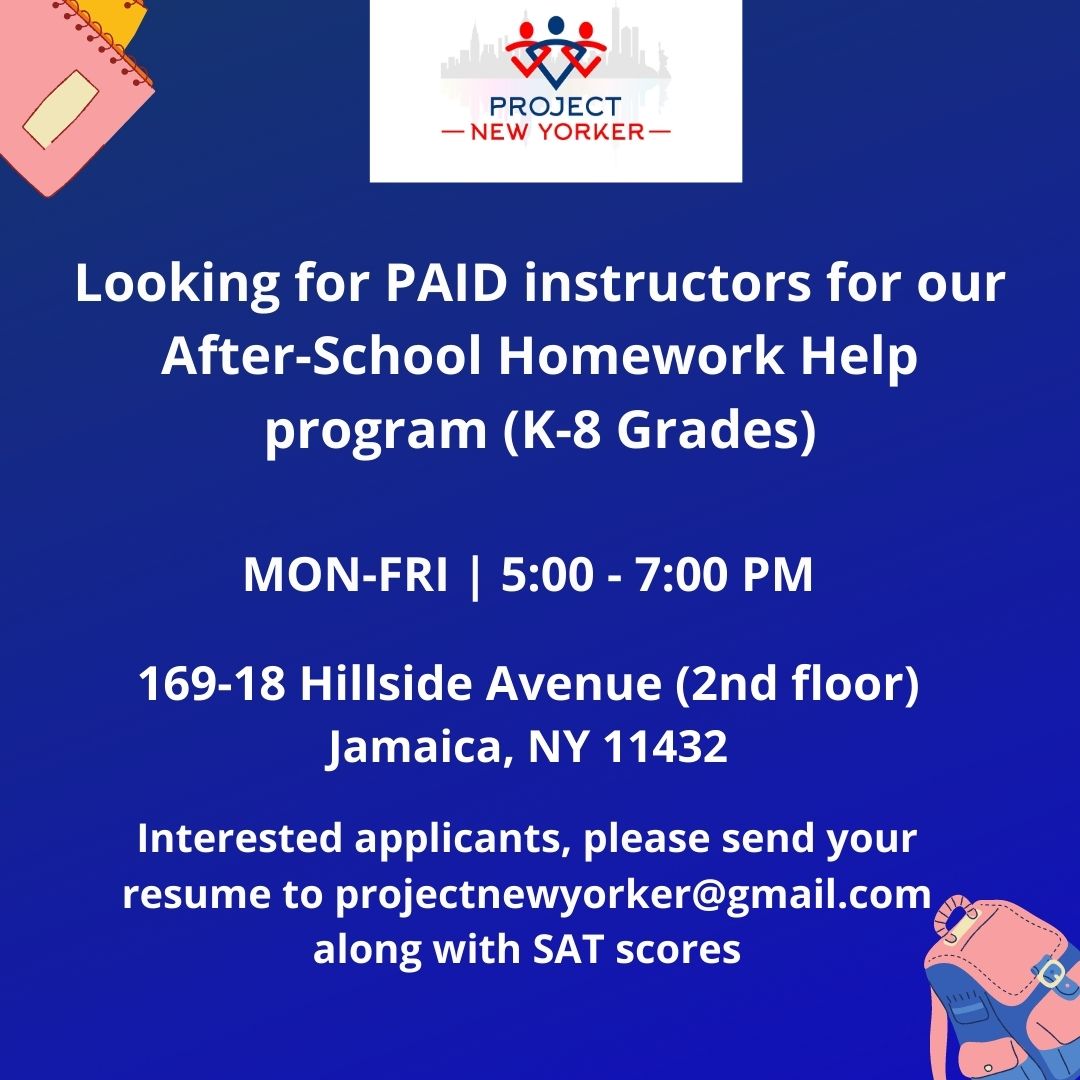 PROJECT
— NEW YORKER —

Looking for PAID instructors for our After-School Homework Help program (K-8 Grades)

MON-FRI | 5:00 - 7:00 PM

169-18 Hillside Avenue (2nd floor)
Jamaica, NY 11432

Interested applicants, please send your resume to projectnewyorker@gmail.com along with SAT scores